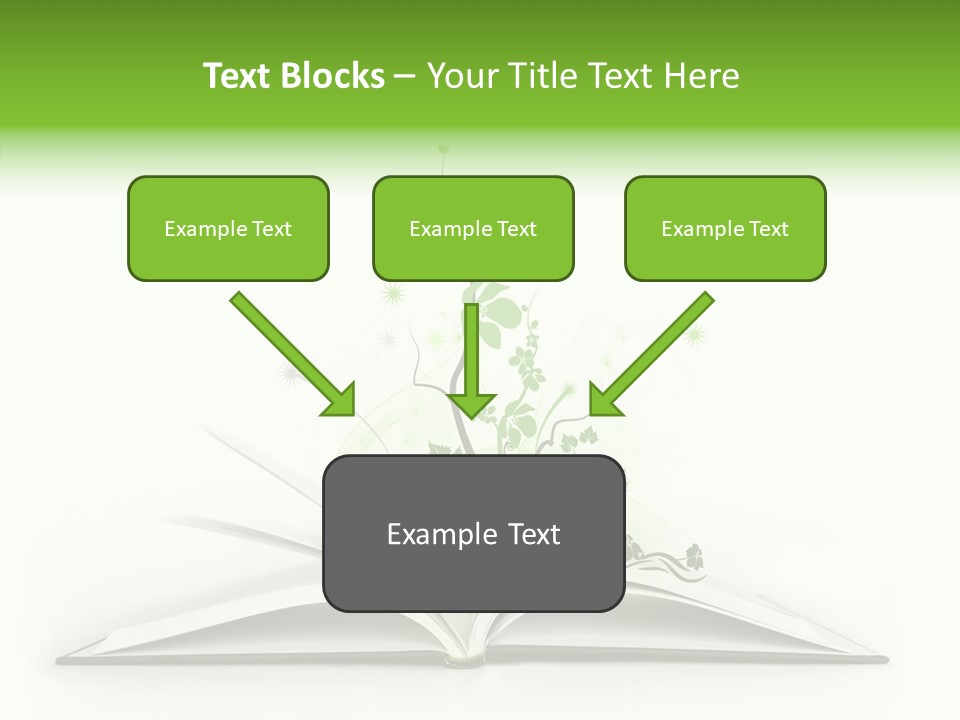 Text Blocks – Your Title Text Here

Example Text

Example Text

Example Text

Example Text